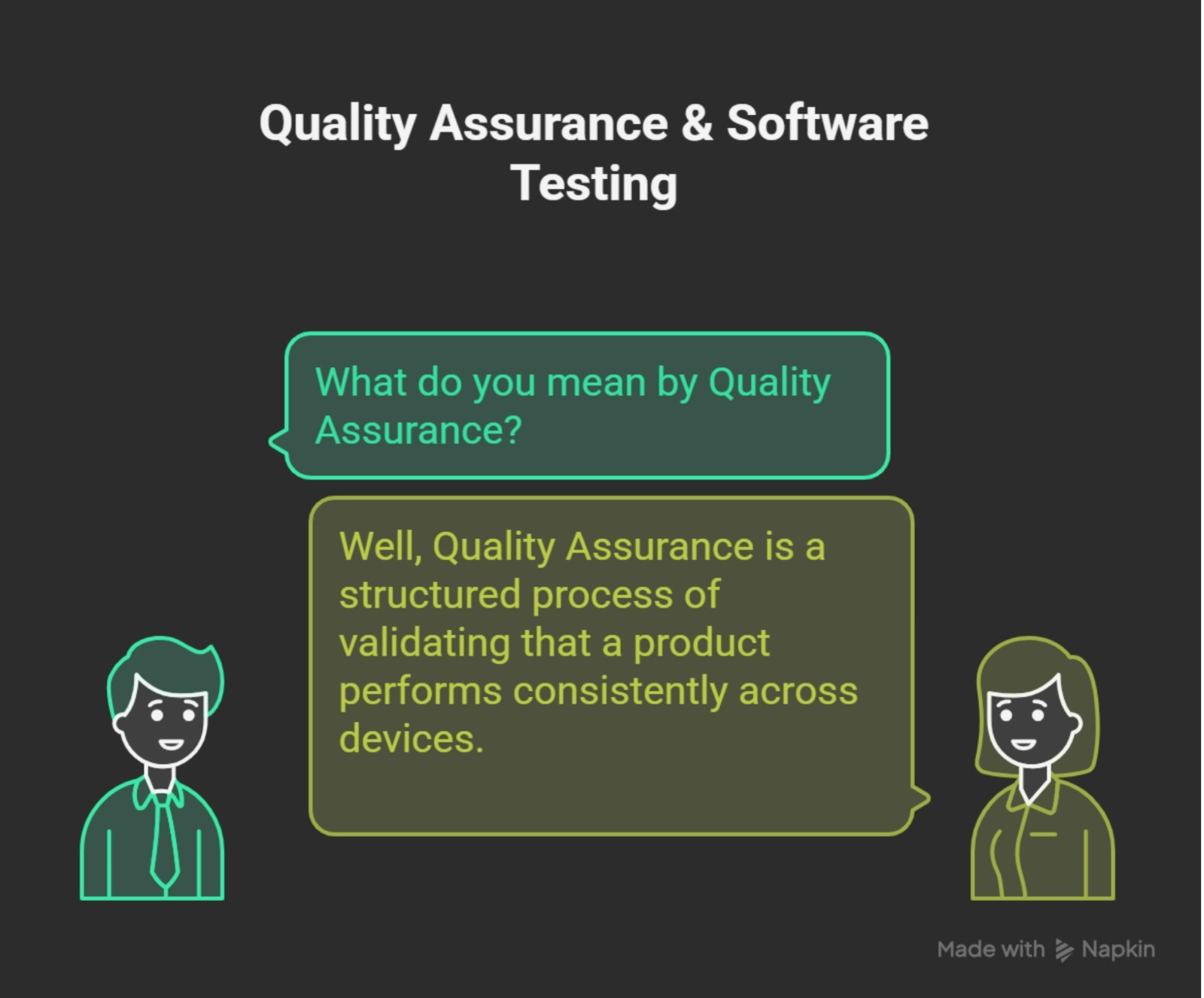 Quality Assurance & Software Testing

What do you mean by Quality Assurance?

Well, Quality Assurance is a structured process of validating that a product performs consistently across devices.

Made with Napkin